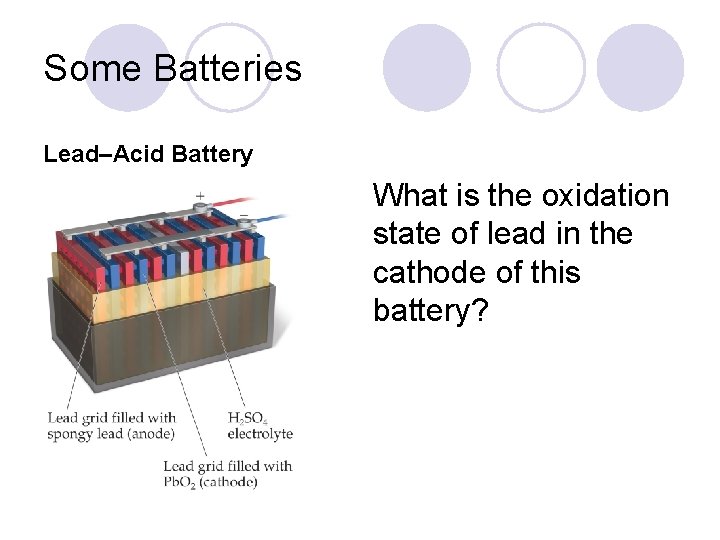 Some Batteries

Lead–Acid Battery

+

−

Lead grid filled with spongy lead (anode)

$H_2SO_4$ electrolyte

Lead grid filled with $PbO_2$ (cathode)

What is the oxidation state of lead in the cathode of this battery?